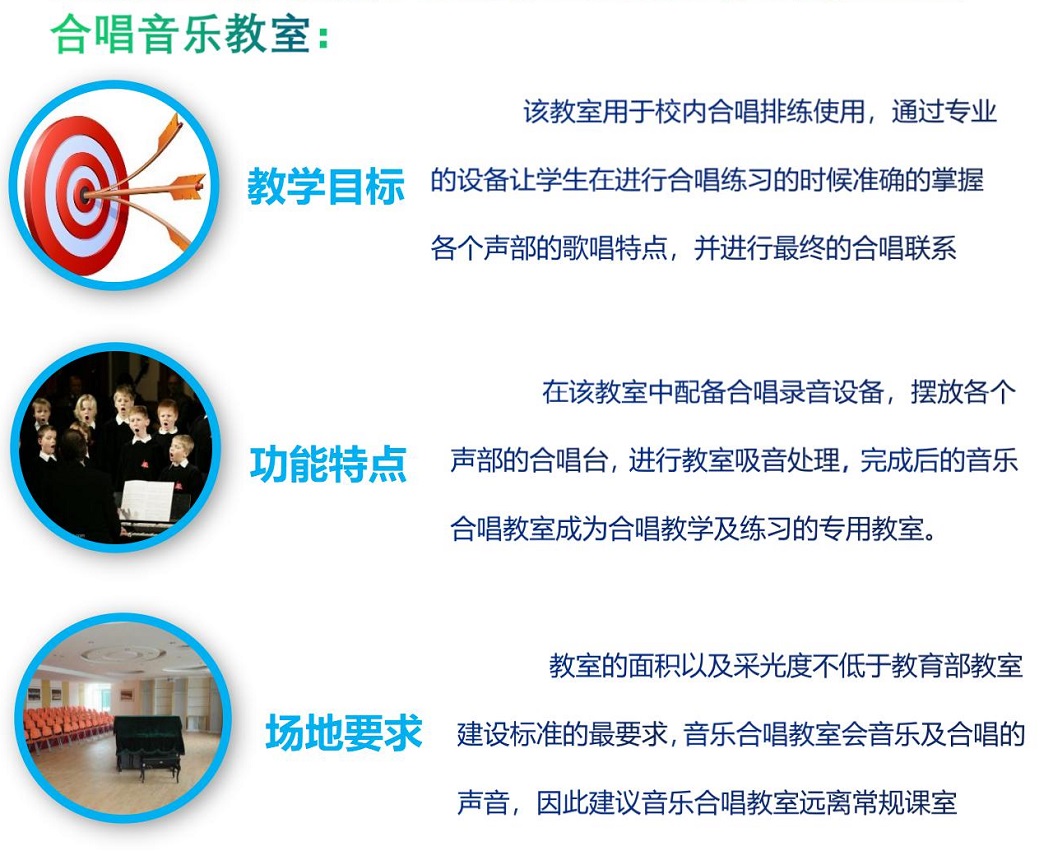 合唱音乐教室：

教学目标

该教室用于校内合唱排练使用，通过专业的设备让学生在进行合唱练习的时候准确的掌握各个声部的歌唱特点，并进行最终的合唱联系

功能特点

在该教室中配备合唱录音设备，摆放各个声部的合唱台，进行教室吸音处理，完成后的音乐合唱教室成为合唱教学及练习的专用教室。

场地要求

教室的面积以及采光度不低于教育部教室建设标准的最要求，音乐合唱教室会音乐及合唱的声音，因此建议音乐合唱教室远离常规课室